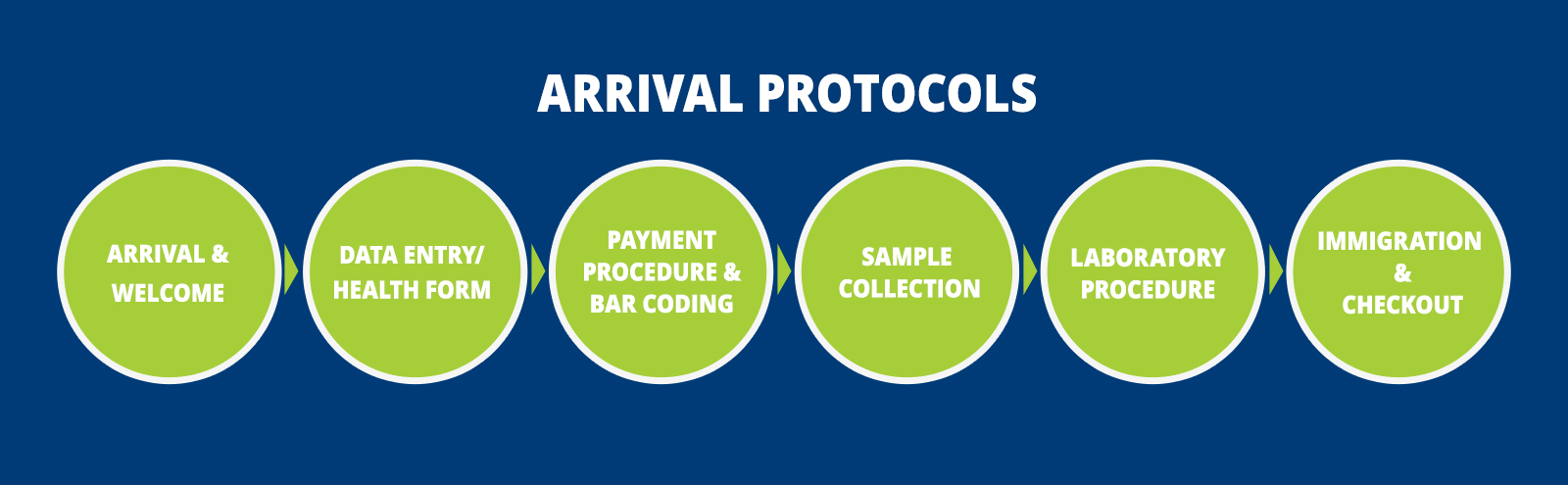 ARRIVAL PROTOCOLS

ARRIVAL & WELCOME

DATA ENTRY/ HEALTH FORM

PAYMENT PROCEDURE & BAR CODING

SAMPLE COLLECTION

LABORATORY PROCEDURE

IMMIGRATION & CHECKOUT